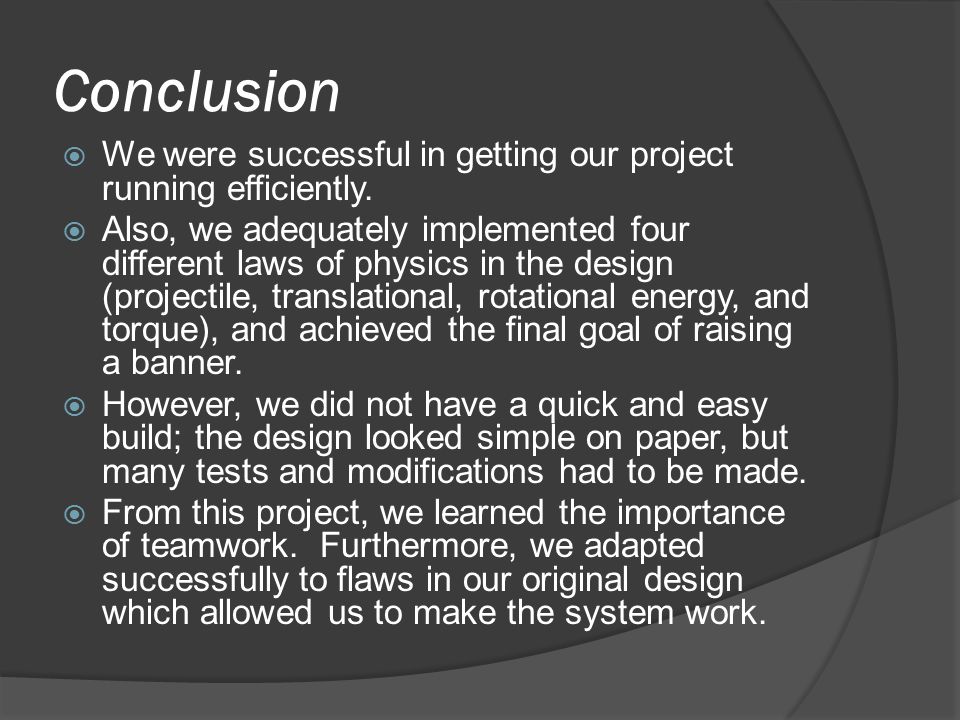 Conclusion

We were successful in getting our project running efficiently.

Also, we adequately implemented four different laws of physics in the design (projectile, translational, rotational energy, and torque), and achieved the final goal of raising a banner.

However, we did not have a quick and easy build; the design looked simple on paper, but many tests and modifications had to be made.

From this project, we learned the importance of teamwork. Furthermore, we adapted successfully to flaws in our original design which allowed us to make the system work.